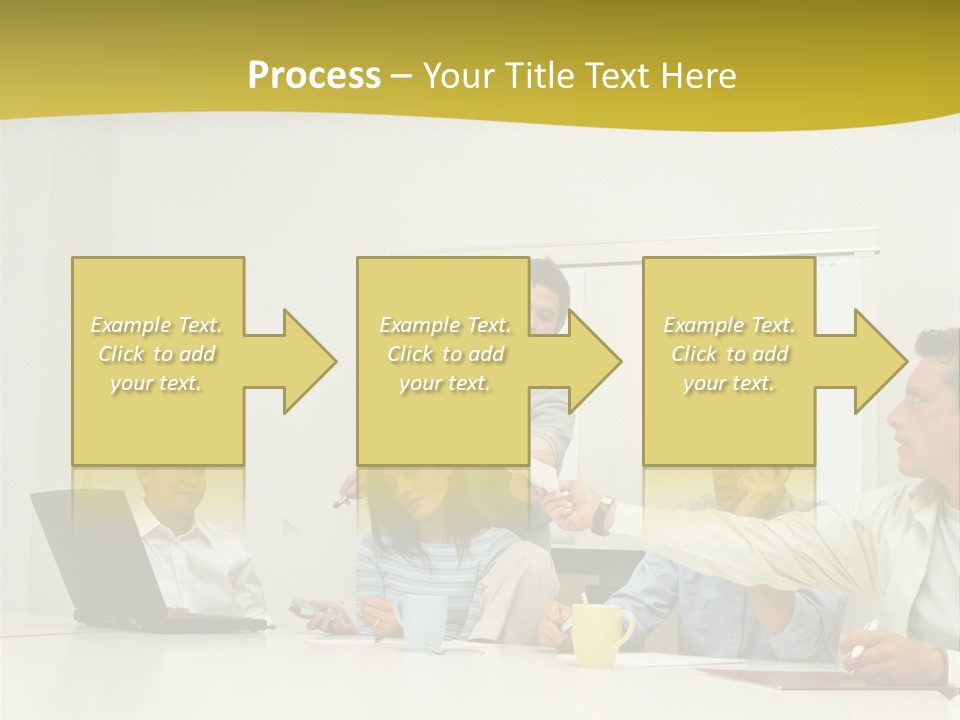 Process – Your Title Text Here

Example Text. Click to add your text.

Example Text. Click to add your text.

Example Text. Click to add your text.